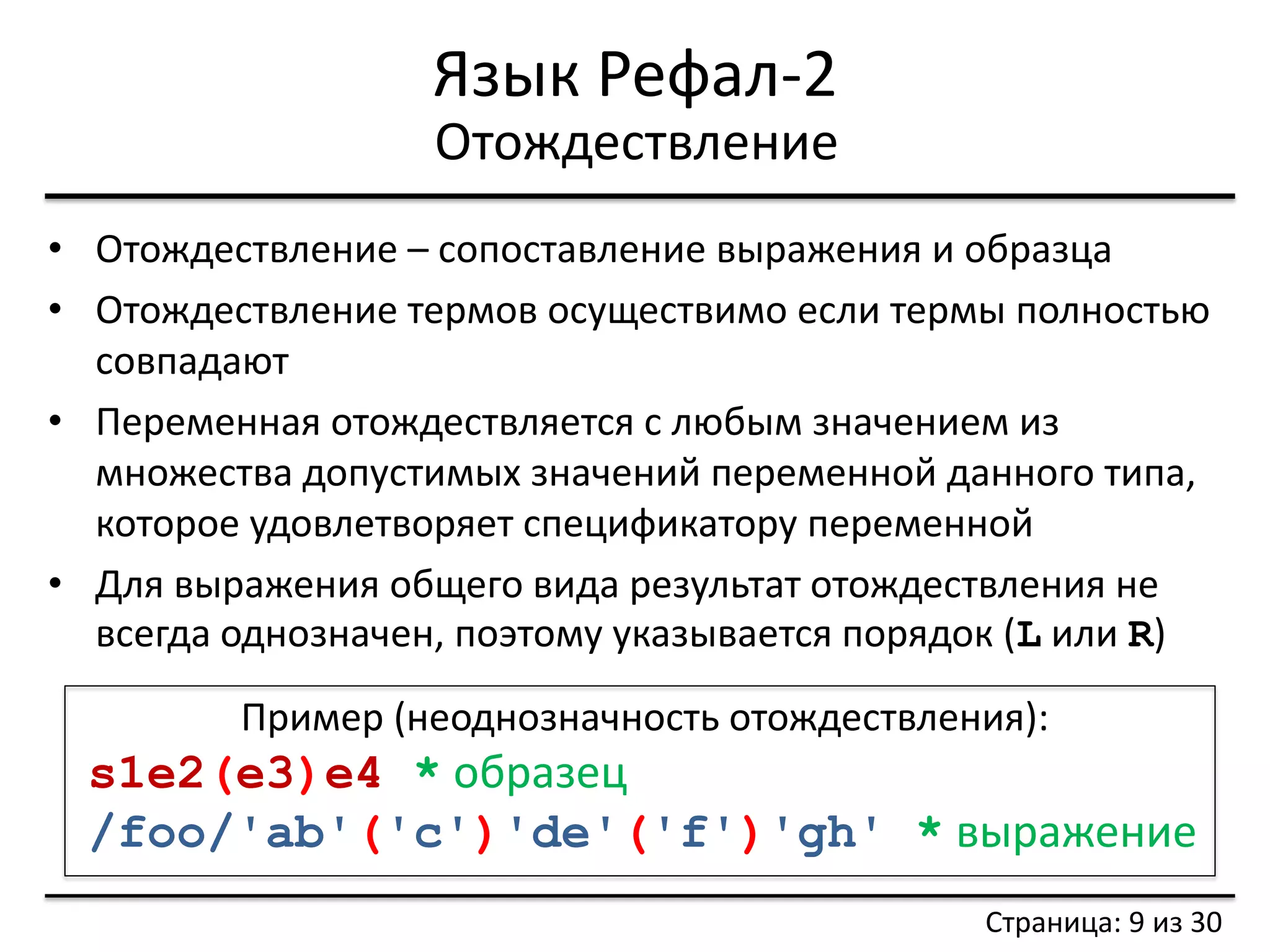 Язык Рефал-2
Отождествление

• Отождествление – сопоставление выражения и образца

• Отождествление термов осуществимо если термы полностью совпадают

• Переменная отождествляется с любым значением из множества допустимых значений переменной данного типа, которое удовлетворяет спецификатору переменной

• Для выражения общего вида результат отождествления не всегда однозначен, поэтому указывается порядок (L или R)

Пример (неоднозначность отождествления):
s1e2(e3)e4 * образец
/foo/'ab'('c')'de'('f')'gh' * выражение

Страница: 9 из 30